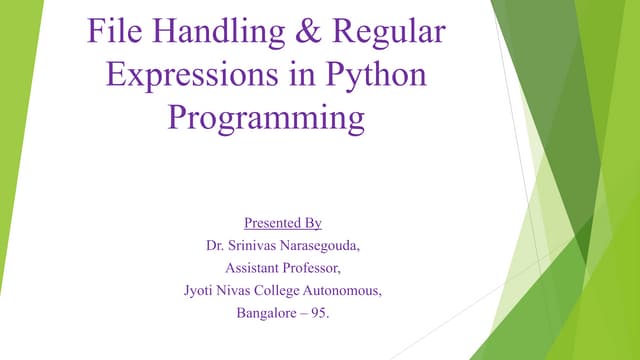 File Handling & Regular Expressions in Python Programming

Presented By
Dr. Srinivas Narasegouda,
Assistant Professor,
Jyoti Nivas College Autonomous,
Bangalore – 95.